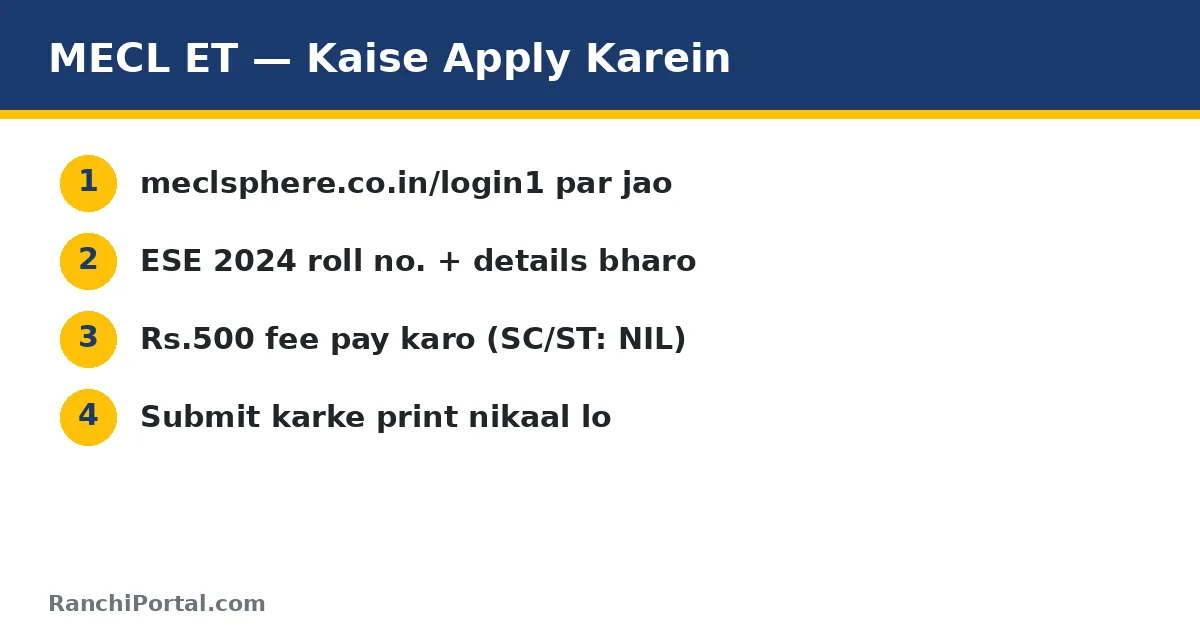 MECL ET — Kaise Apply Karein

1 meclsphere.co.in/login1 par jao

2 ESE 2024 roll no. + details bharo

3 Rs.500 fee pay karo (SC/ST: NIL)

4 Submit karke print nikaal lo

RanchiPortal.com